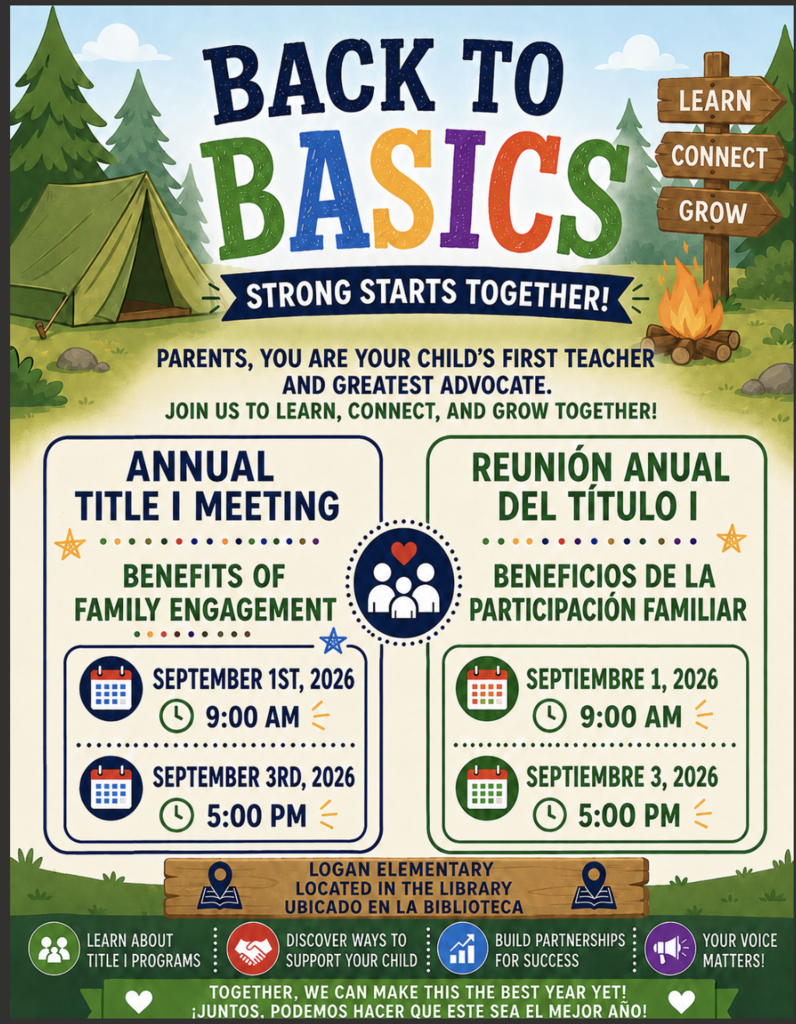 BACK TO BASICS

LEARN
CONNECT
GROW

STRONG STARTS TOGETHER!

PARENTS, YOU ARE YOUR CHILD'S FIRST TEACHER AND GREATEST ADVOCATE.
JOIN US TO LEARN, CONNECT, AND GROW TOGETHER!

ANNUAL TITLE I MEETING

BENEFITS OF FAMILY ENGAGEMENT

SEPTEMBER 1ST, 2026
9:00 AM

SEPTEMBER 3RD, 2026
5:00 PM

REUNIÓN ANUAL DEL TÍTULO I

BENEFICIOS DE LA PARTICIPACIÓN FAMILIAR

SEPTIEMBRE 1, 2026
9:00 AM

SEPTIEMBRE 3, 2026
5:00 PM

LOGAN ELEMENTARY
LOCATED IN THE LIBRARY
UBICADO EN LA BIBLIOTECA

LEARN ABOUT TITLE I PROGRAMS

DISCOVER WAYS TO SUPPORT YOUR CHILD

BUILD PARTNERSHIPS FOR SUCCESS

YOUR VOICE MATTERS!

TOGETHER, WE CAN MAKE THIS THE BEST YEAR YET!
¡JUNTOS, PODEMOS HACER QUE ESTE SEA EL MEJOR AÑO!